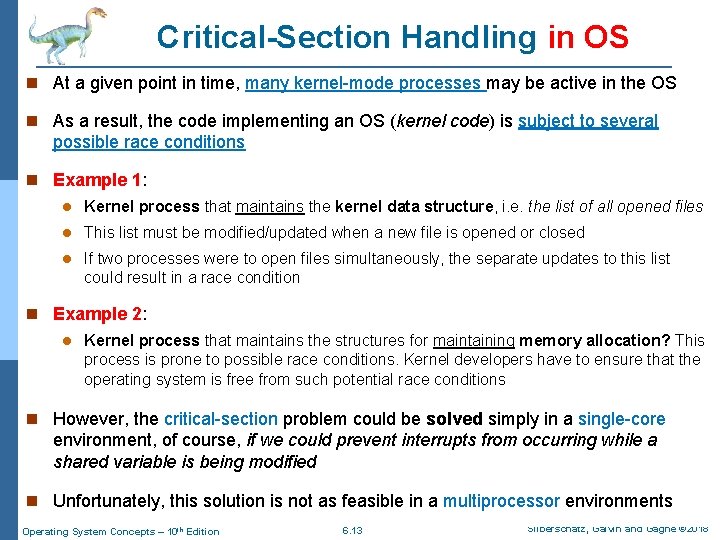 Critical-Section Handling in OS

At a given point in time, many kernel-mode processes may be active in the OS

As a result, the code implementing an OS (kernel code) is subject to several possible race conditions

Example 1:

Kernel process that maintains the kernel data structure, i.e. the list of all opened files

This list must be modified/updated when a new file is opened or closed

If two processes were to open files simultaneously, the separate updates to this list could result in a race condition

Example 2:

Kernel process that maintains the structures for maintaining memory allocation? This process is prone to possible race conditions. Kernel developers have to ensure that the operating system is free from such potential race conditions

However, the critical-section problem could be solved simply in a single-core environment, of course, if we could prevent interrupts from occurring while a shared variable is being modified

Unfortunately, this solution is not as feasible in a multiprocessor environments

Operating System Concepts – 10th Edition 6.13 Silberschatz, Galvin and Gagne ©2018